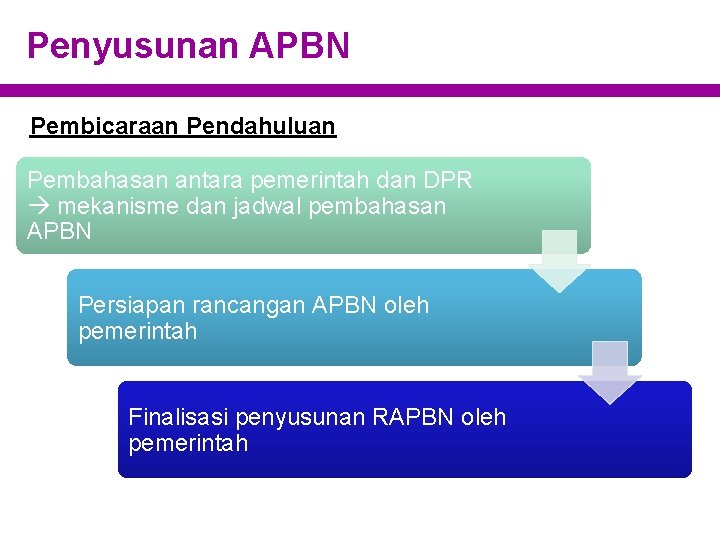 Penyusunan APBN

Pembicaraan Pendahuluan

Pembahasan antara pemerintah dan DPR → mekanisme dan jadwal pembahasan APBN

Persiapan rancangan APBN oleh pemerintah

Finalisasi penyusunan RAPBN oleh pemerintah